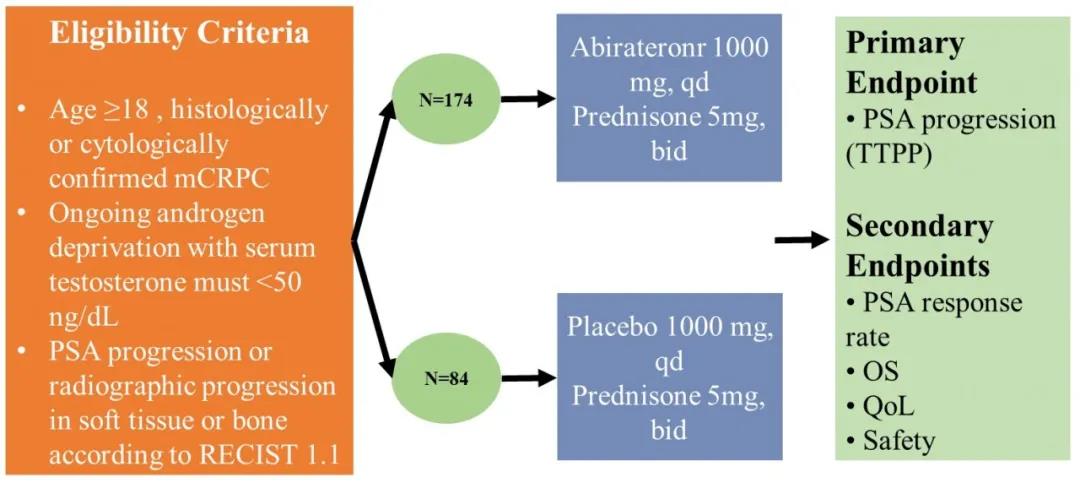 Eligibility Criteria

• Age ≥18 , histologically or cytologically confirmed mCRPC
• Ongoing androgen deprivation with serum testosterone must <50 ng/dL
• PSA progression or radiographic progression in soft tissue or bone according to RECIST 1.1

N=174

N=84

Abirateronr 1000 mg, qd Prednisone 5mg, bid

Placebo 1000 mg, qd Prednisone 5mg, bid

Primary Endpoint
• PSA progression (TTPP)

Secondary Endpoints
• PSA response rate
• OS
• QoL
• Safety